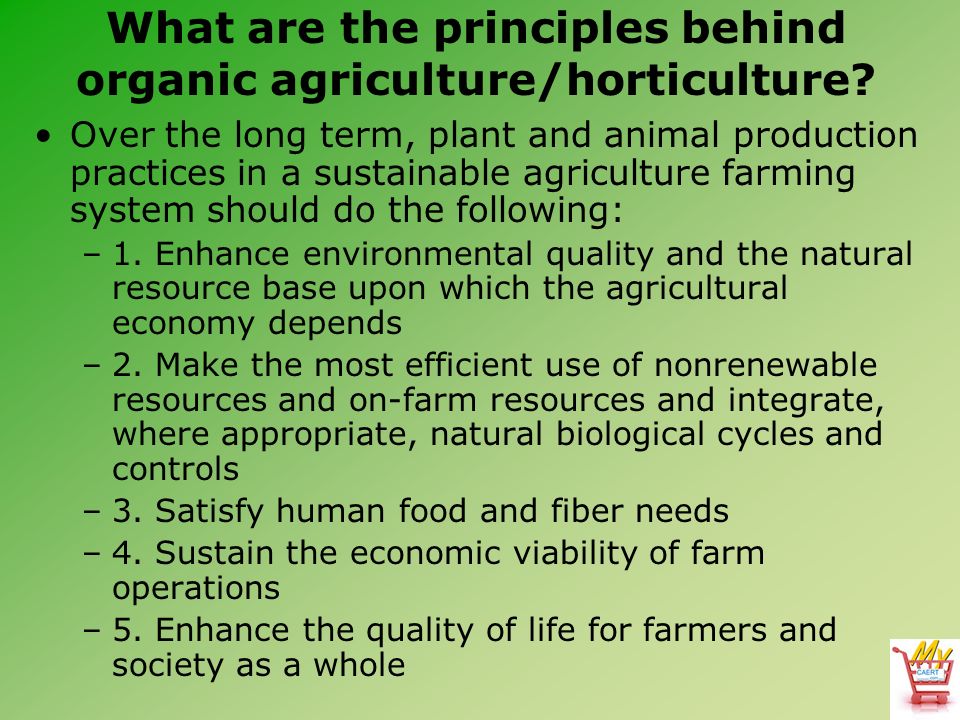 What are the principles behind organic agriculture/horticulture?

• Over the long term, plant and animal production practices in a sustainable agriculture farming system should do the following:
– 1. Enhance environmental quality and the natural resource base upon which the agricultural economy depends
– 2. Make the most efficient use of nonrenewable resources and on-farm resources and integrate, where appropriate, natural biological cycles and controls
– 3. Satisfy human food and fiber needs
– 4. Sustain the economic viability of farm operations
– 5. Enhance the quality of life for farmers and society as a whole

My CAERT